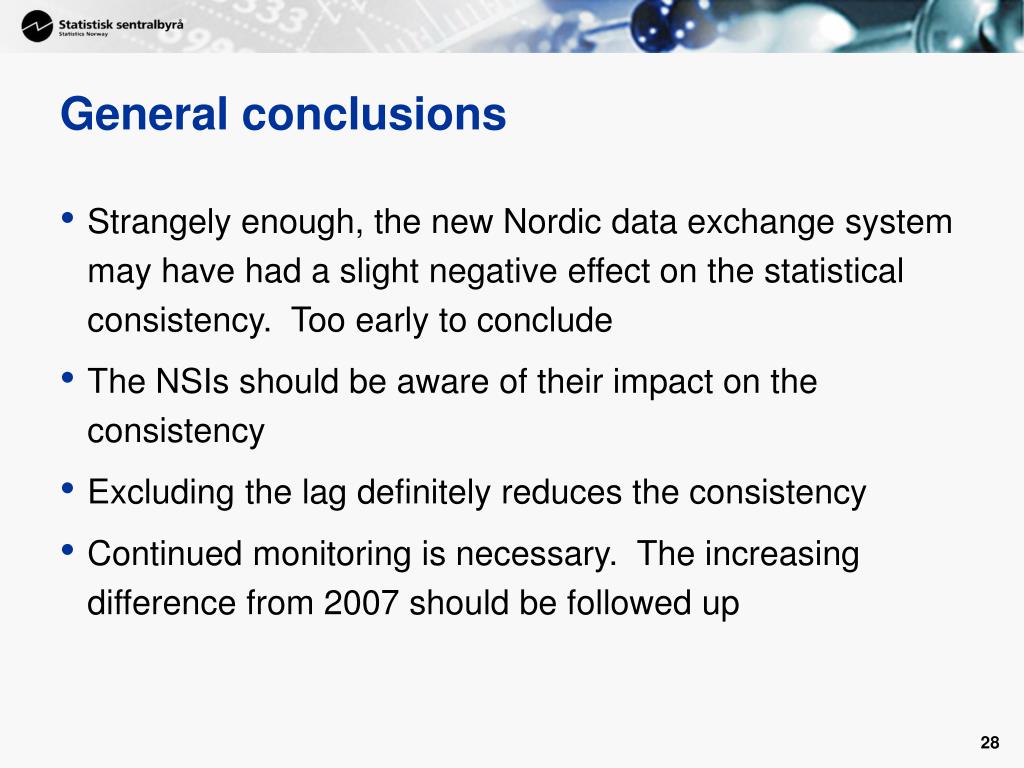 Statistisk sentralbyrå
Statistics Norway

General conclusions

• Strangely enough, the new Nordic data exchange system may have had a slight negative effect on the statistical consistency. Too early to conclude

• The NSIs should be aware of their impact on the consistency

• Excluding the lag definitely reduces the consistency

• Continued monitoring is necessary. The increasing difference from 2007 should be followed up

28